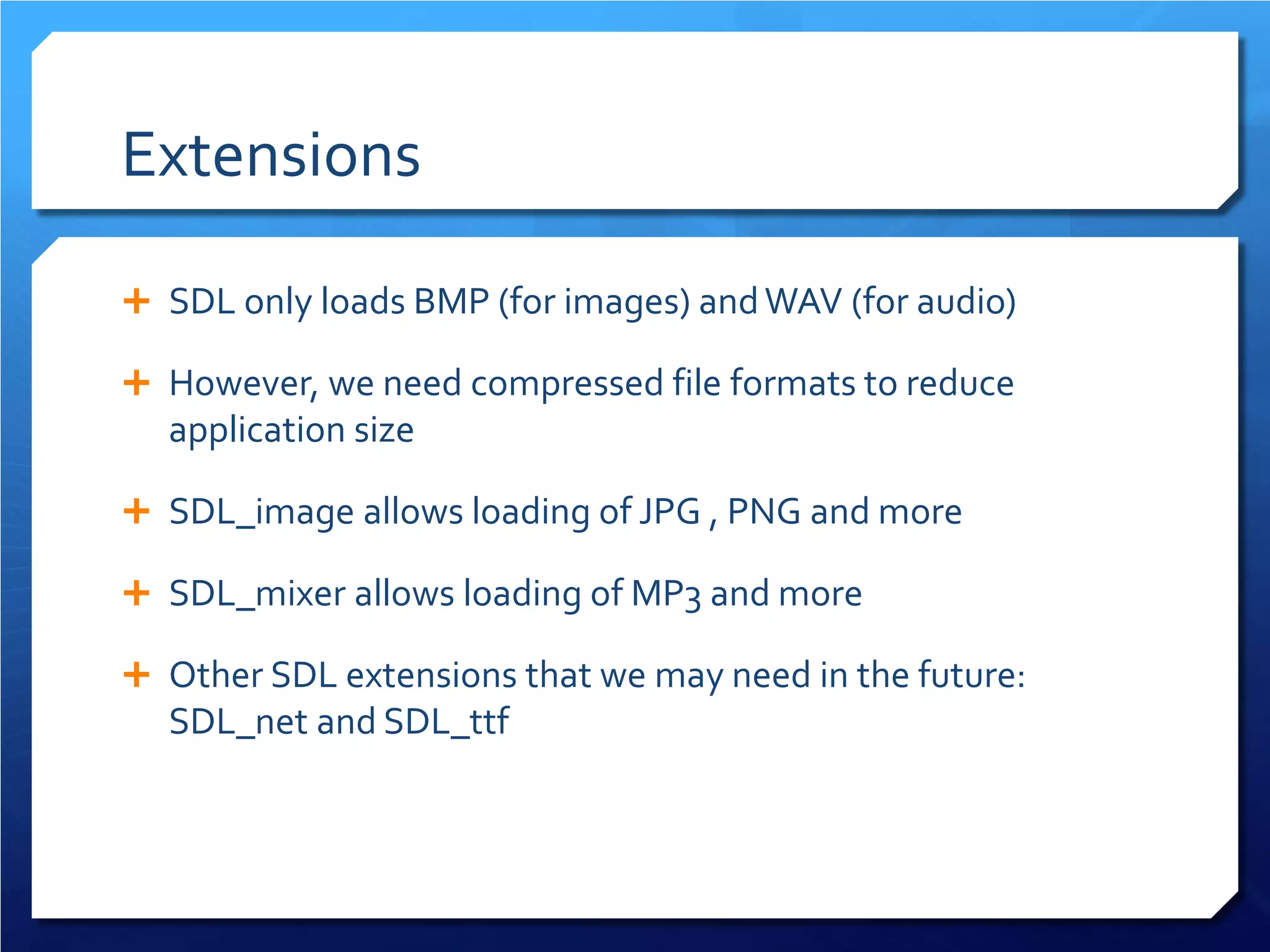 Extensions

+ SDL only loads BMP (for images) and WAV (for audio)

+ However, we need compressed file formats to reduce application size

+ SDL_image allows loading of JPG , PNG and more

+ SDL_mixer allows loading of MP3 and more

+ Other SDL extensions that we may need in the future: SDL_net and SDL_ttf